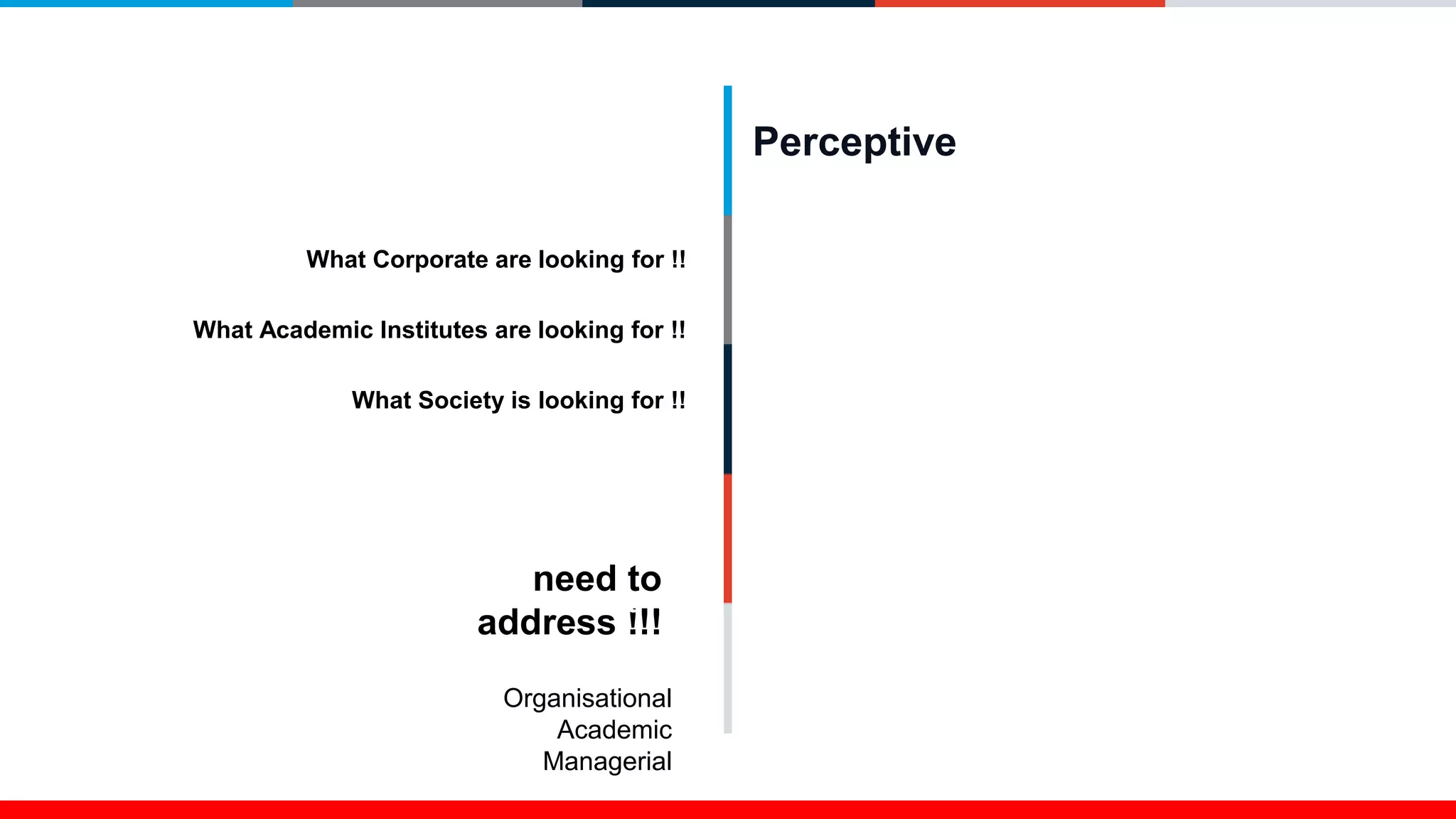 What Corporate are looking for !!

What Academic Institutes are looking for !!

What Society is looking for !!

need to address !!!

Organisational
Academic
Managerial

Perceptive